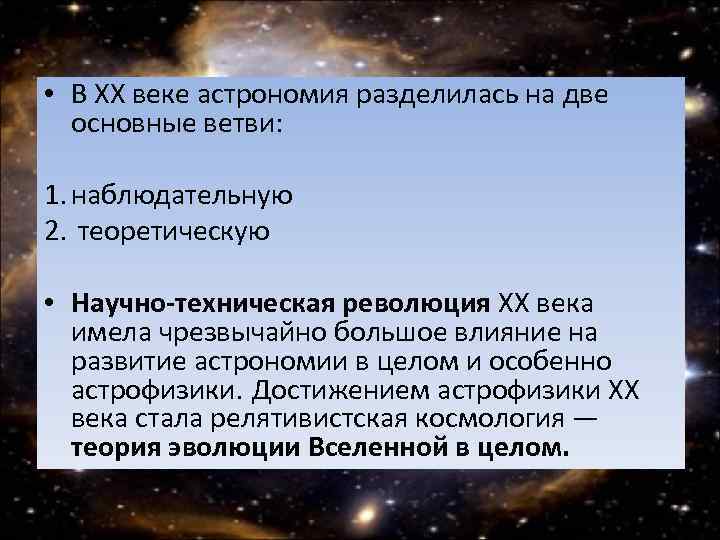 • В XX веке астрономия разделилась на две основные ветви:

1. наблюдательную
2. теоретическую

• Научно-техническая революция XX века имела чрезвычайно большое влияние на развитие астрономии в целом и особенно астрофизики. Достижением астрофизики XX века стала релятивистская космология — теория эволюции Вселенной в целом.